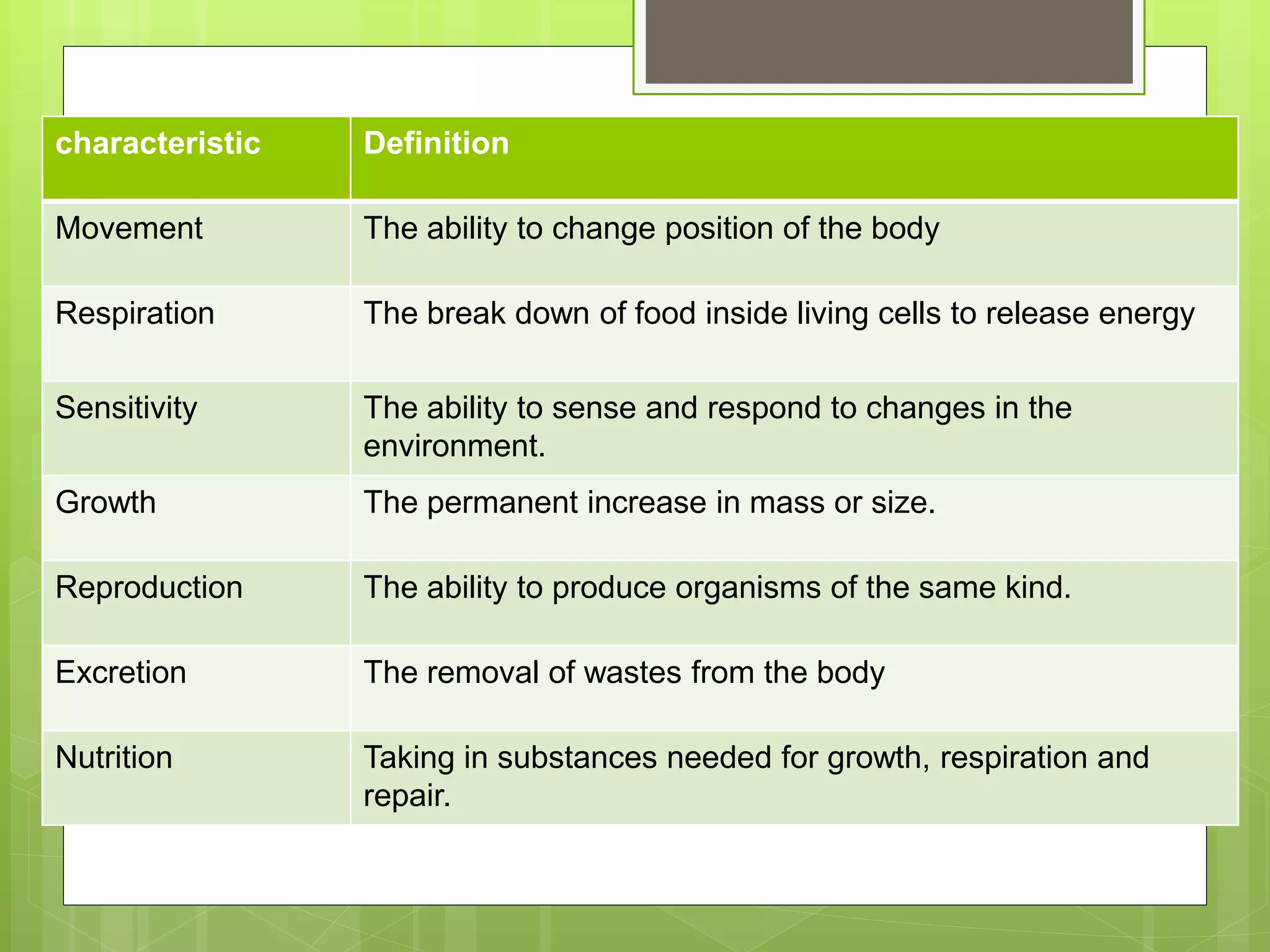 | characteristic | Definition |
|---|---|
| Movement | The ability to change position of the body |
| Respiration | The break down of food inside living cells to release energy |
| Sensitivity | The ability to sense and respond to changes in the environment. |
| Growth | The permanent increase in mass or size. |
| Reproduction | The ability to produce organisms of the same kind. |
| Excretion | The removal of wastes from the body |
| Nutrition | Taking in substances needed for growth, respiration and repair. |